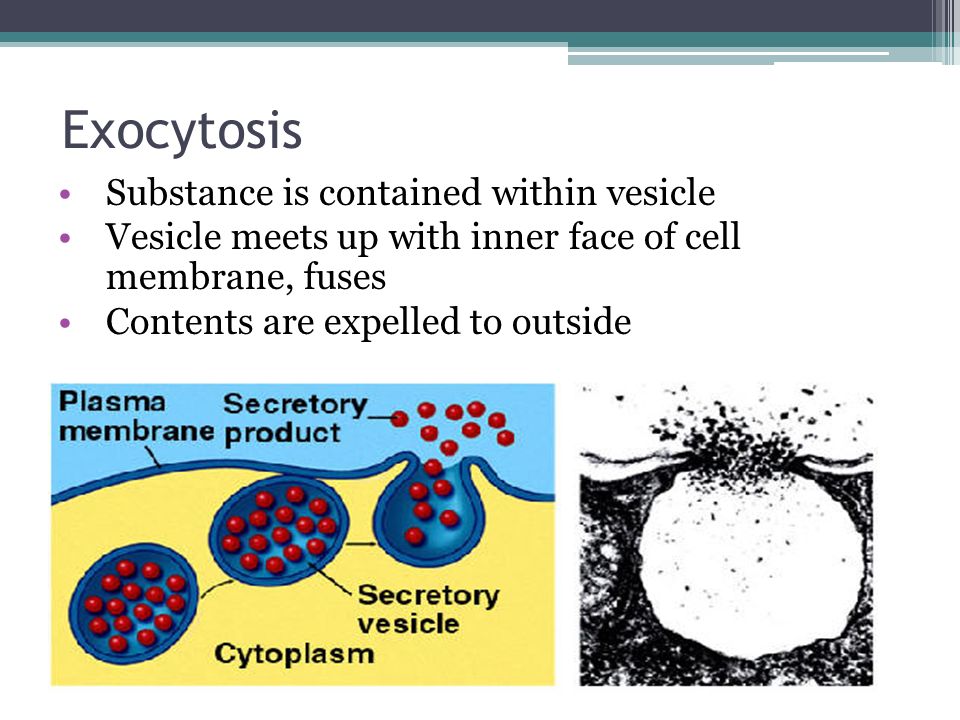 Exocytosis

• Substance is contained within vesicle
• Vesicle meets up with inner face of cell membrane, fuses
• Contents are expelled to outside

Plasma membrane

Secretory product

Secretory vesicle

Cytoplasm